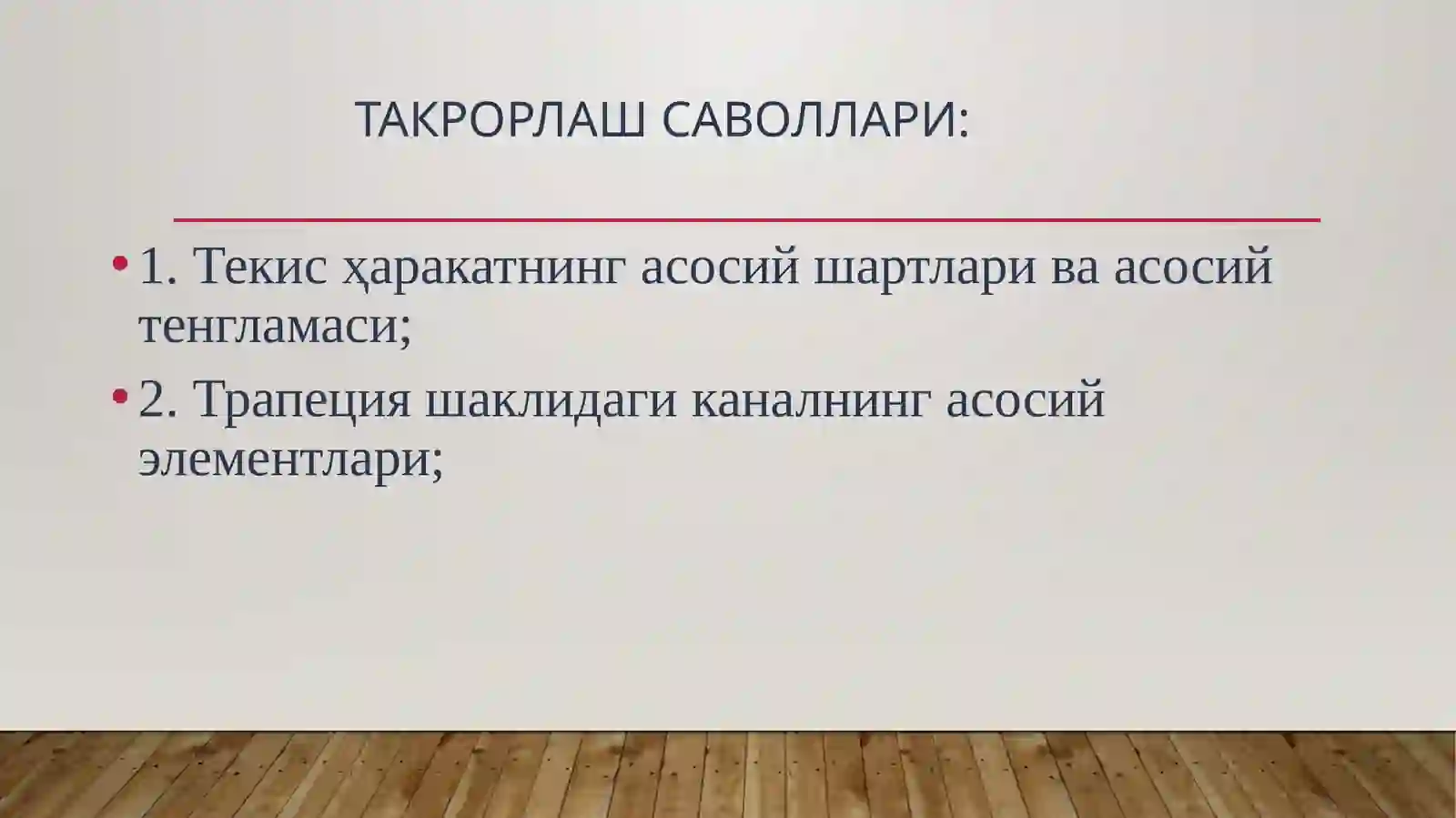 ТАКРОРЛАШ САВОЛЛАРИ:

• 1. Текис ҳаракатнинг асосий шартлари ва асосий тенгламаси;

• 2. Трапеция шаклидаги каналнинг асосий элементлари;